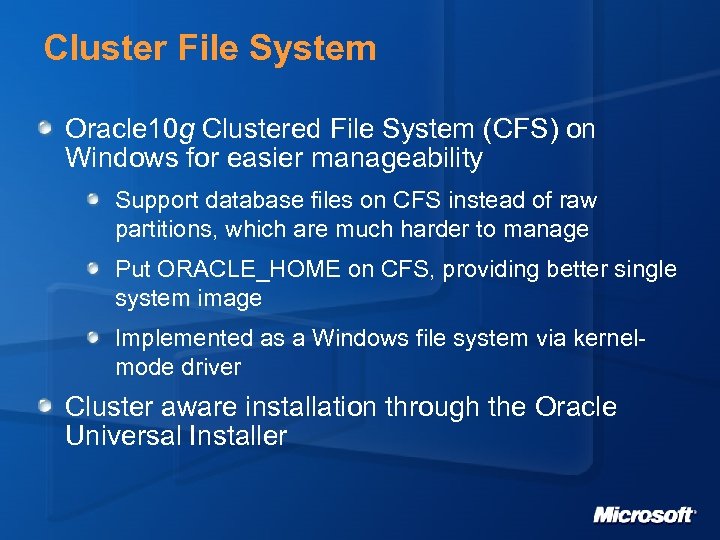 Cluster File System

Oracle10g Clustered File System (CFS) on Windows for easier manageability

Support database files on CFS instead of raw partitions, which are much harder to manage

Put ORACLE_HOME on CFS, providing better single system image

Implemented as a Windows file system via kernel-mode driver

Cluster aware installation through the Oracle Universal Installer

Microsoft